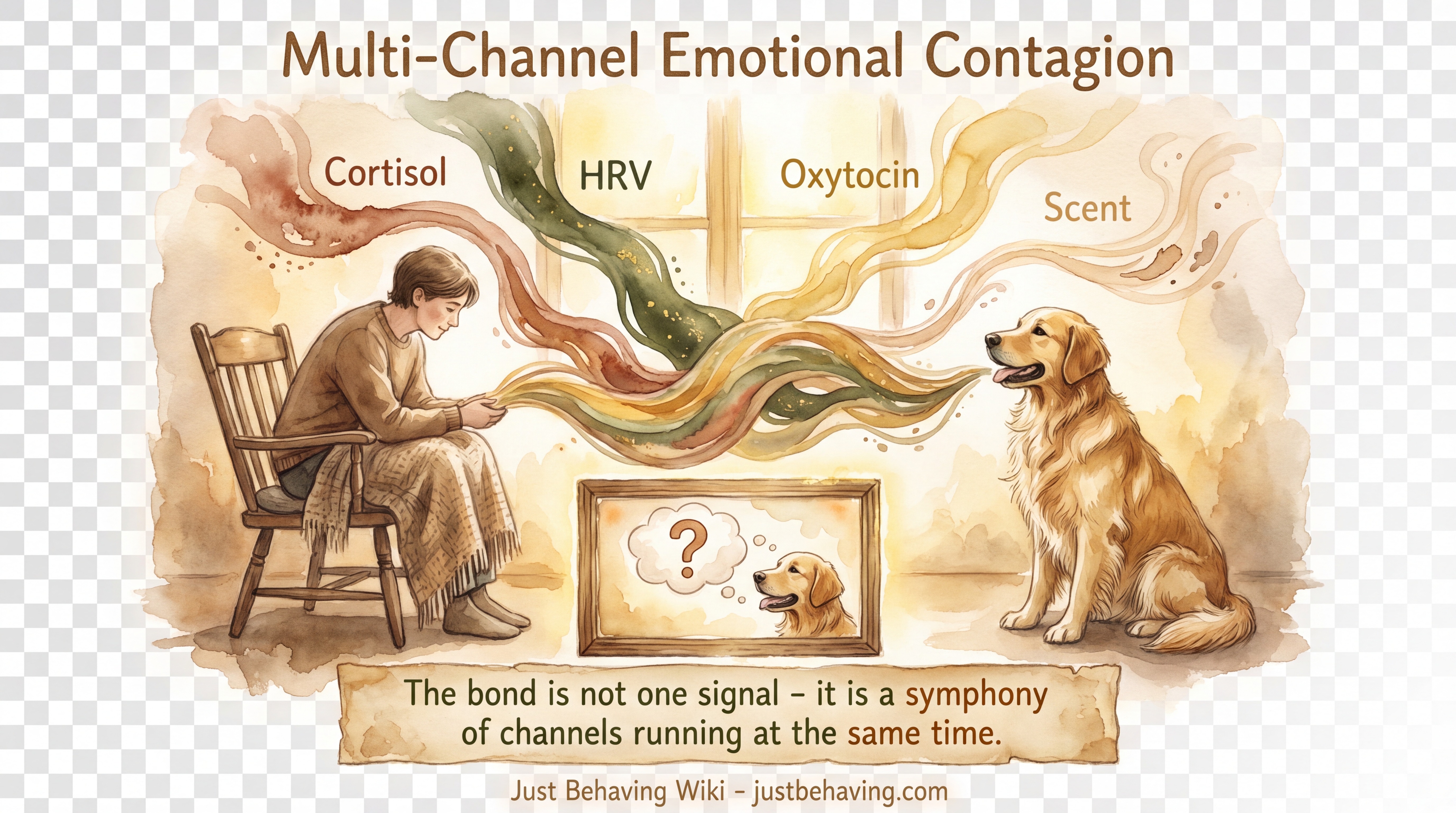 Multi-Channel Emotional Contagion

Cortisol

HRV

Oxytocin

Scent

?

The bond is not one signal – it is a symphony of channels running at the same time.

Just Behaving Wiki – justbehaving.com